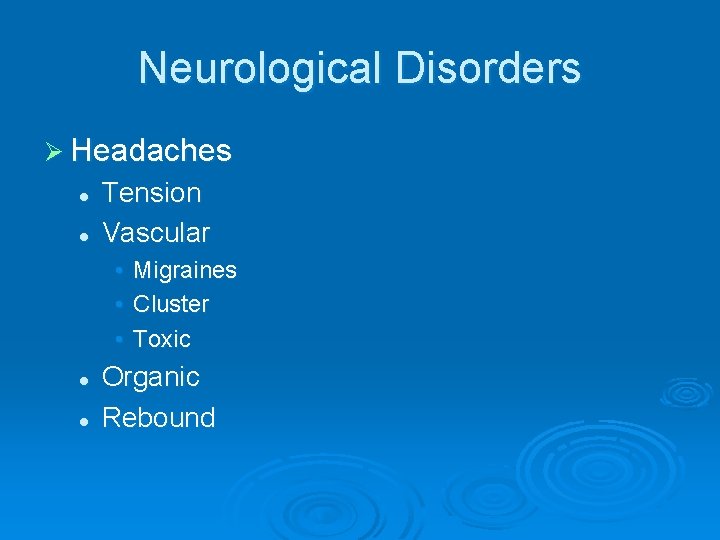 Neurological Disorders

➢ Headaches
- Tension
- Vascular
  - Migraines
  - Cluster
  - Toxic
- Organic
- Rebound